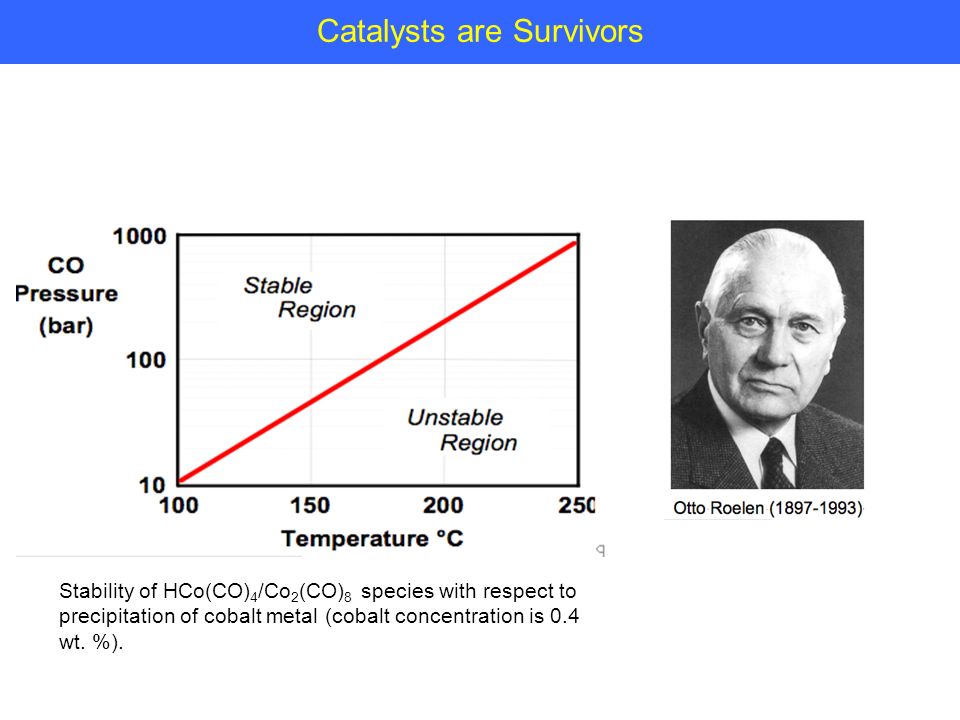 Catalysts are Survivors

CO Pressure (bar)

1000

100

10

Stable Region

Unstable Region

100 150 200 250

Temperature °C

Otto Roelen (1897-1993)

Stability of $HCo(CO)_4/Co_2(CO)_8$ species with respect to precipitation of cobalt metal (cobalt concentration is 0.4 wt. %).